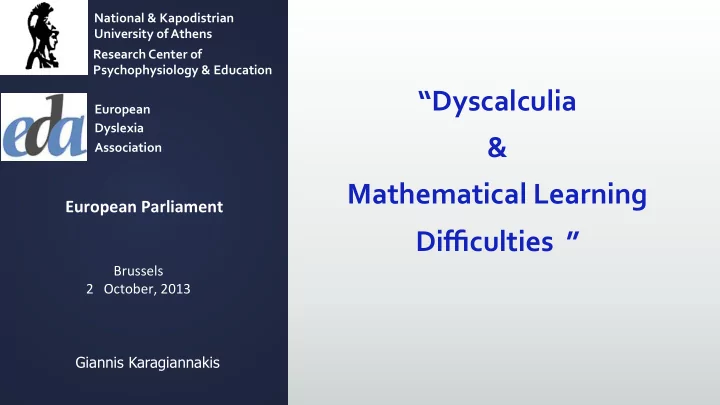 National & Kapodistrian University of Athens

Research Center of Psychophysiology & Education

eda

European Dyslexia Association

European Parliament

Brussels
2 October, 2013

Giannis Karagiannakis

“Dyscalculia
&
Mathematical Learning Difficulties ”